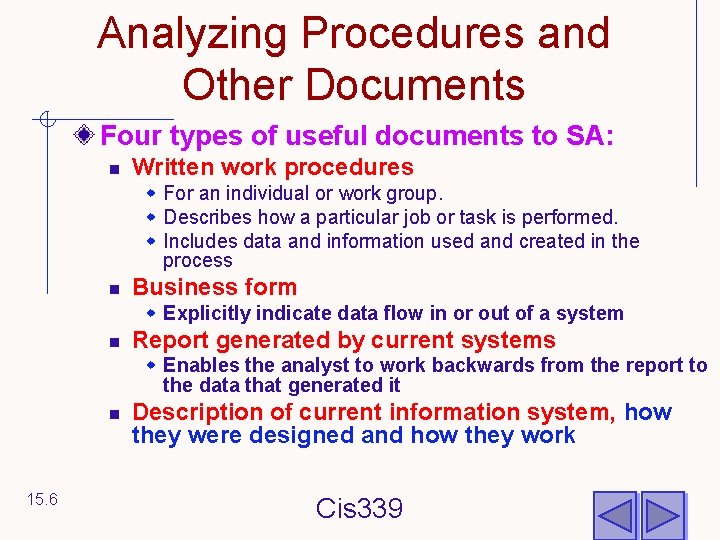 Analyzing Procedures and Other Documents

Four types of useful documents to SA:

Written work procedures

For an individual or work group.

Describes how a particular job or task is performed.

Includes data and information used and created in the process

Business form

Explicitly indicate data flow in or out of a system

Report generated by current systems

Enables the analyst to work backwards from the report to the data that generated it

Description of current information system, how they were designed and how they work

15.6

Cis339